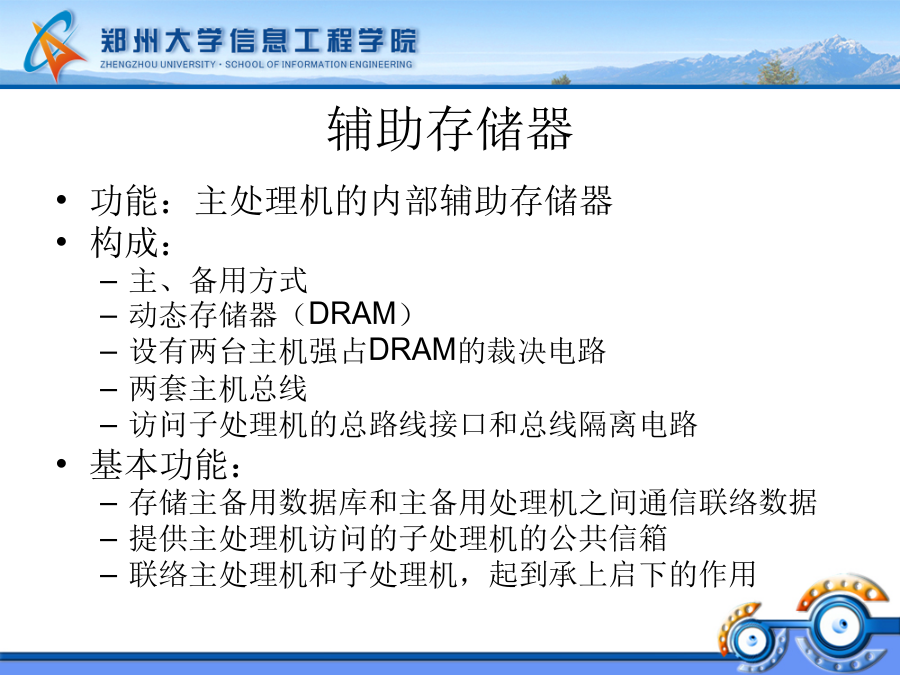 郑州大学信息工程学院
ZHENGZHOU UNIVERSITY · SCHOOL OF INFORMATION ENGINEERING

辅助存储器

• 功能：主处理机的内部辅助存储器
• 构成：
– 主、备用方式
– 动态存储器（DRAM）
– 设有两台主机强占DRAM的裁决电路
– 两套主机总线
– 访问子处理机的总路线接口和总线隔离电路
• 基本功能：
– 存储主备用数据库和主备用处理机之间通信联络数据
– 提供主处理机访问的子处理机的公共信箱
– 联络主处理机和子处理机，起到承上启下的作用